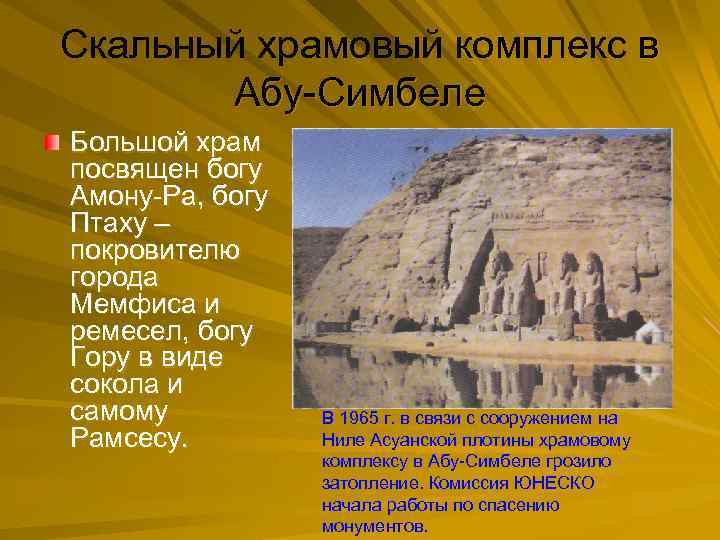 Скальный храмовый комплекс в Абу-Симбеле

Большой храм посвящен богу Амону-Ра, богу Птаху – покровителю города Мемфиса и ремесел, богу Гору в виде сокола и самому Рамсесу.

В 1965 г. в связи с сооружением на Ниле Асуанской плотины храмовому комплексу в Абу-Симбеле грозило затопление. Комиссия ЮНЕСКО начала работы по спасению монументов.